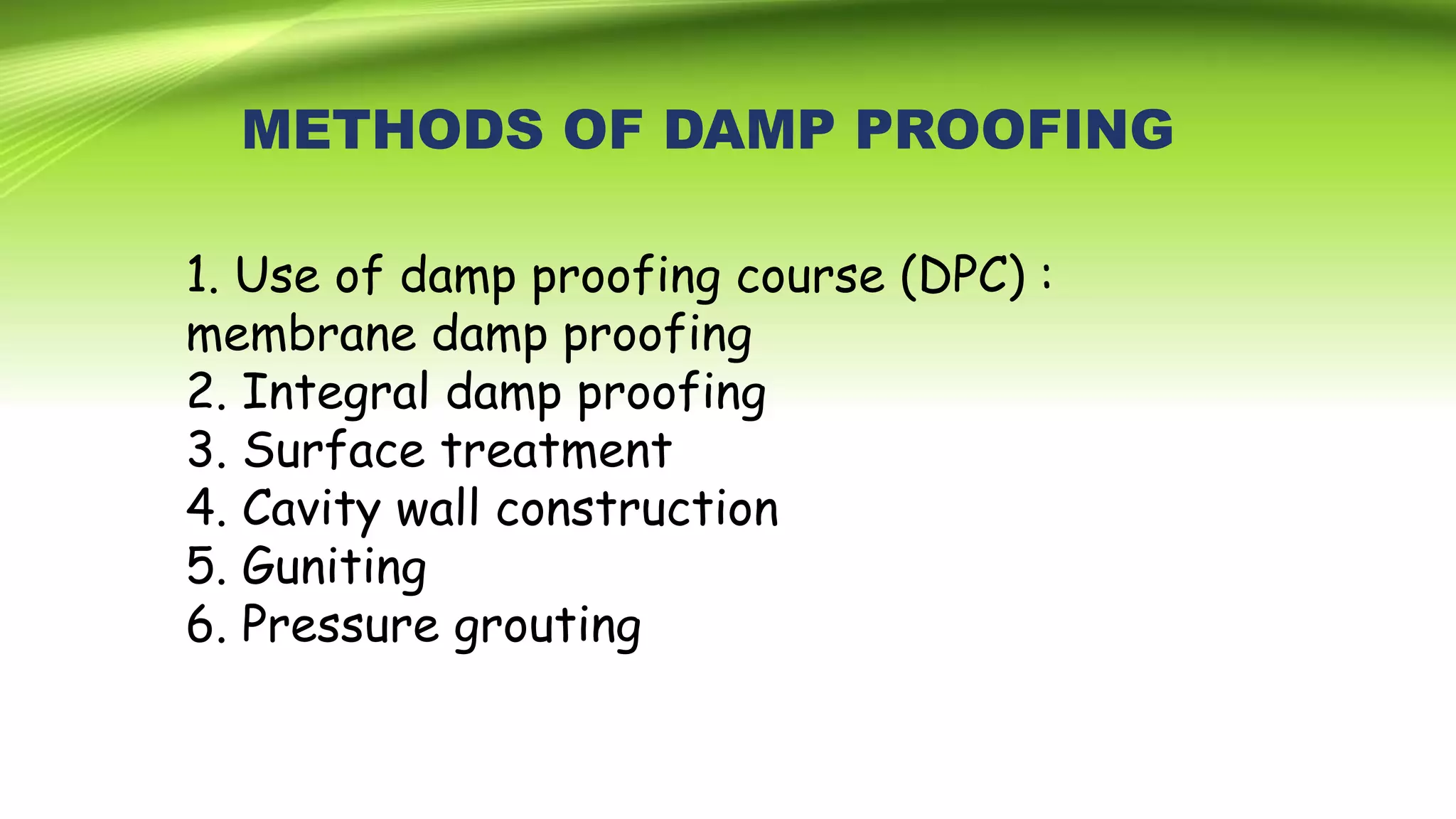 METHODS OF DAMP PROOFING

1. Use of damp proofing course (DPC) : membrane damp proofing
2. Integral damp proofing
3. Surface treatment
4. Cavity wall construction
5. Guniting
6. Pressure grouting